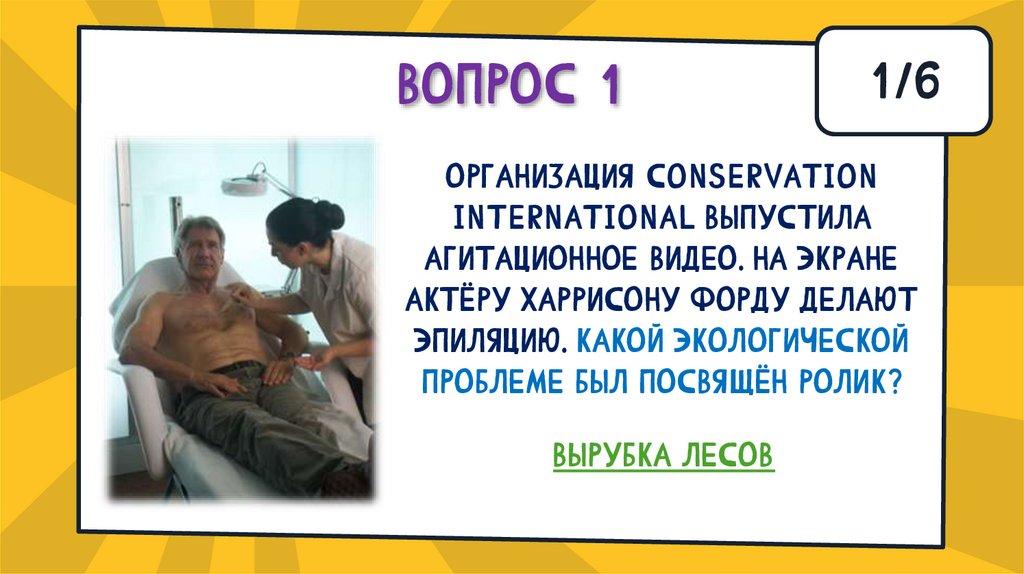 ВОПРОС 1

1/6

ОРГАНИЗАЦИЯ CONSERVATION INTERNATIONAL ВЫПУСТИЛА АГИТАЦИОННОЕ ВИДЕО. НА ЭКРАНЕ АКТЁРУ ХАРРИСОНУ ФОРДУ ДЕЛАЮТ ЭПИЛЯЦИЮ. КАКОЙ ЭКОЛОГИЧЕСКОЙ ПРОБЛЕМЕ БЫЛ ПОСВЯЩЁН РОЛИК?

ВЫРУБКА ЛЕСОВ